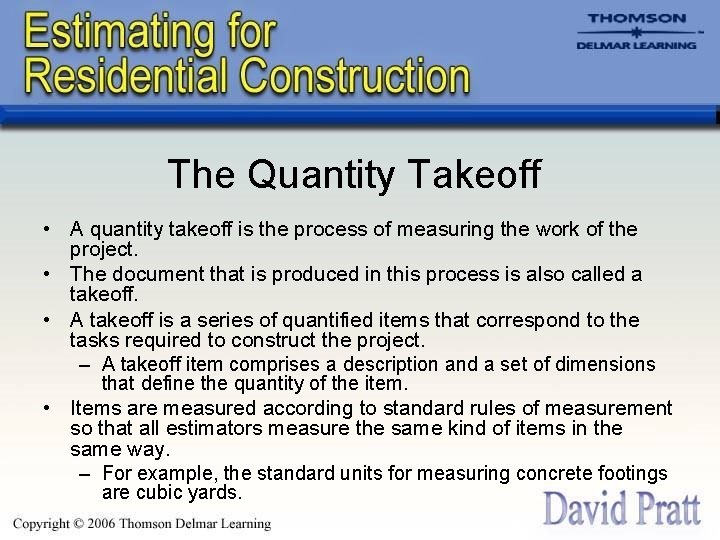 Estimating for Residential Construction

THOMSON
DELMAR LEARNING

The Quantity Takeoff

• A quantity takeoff is the process of measuring the work of the project.
• The document that is produced in this process is also called a takeoff.
• A takeoff is a series of quantified items that correspond to the tasks required to construct the project.
– A takeoff item comprises a description and a set of dimensions that define the quantity of the item.
• Items are measured according to standard rules of measurement so that all estimators measure the same kind of items in the same way.
– For example, the standard units for measuring concrete footings are cubic yards.

Copyright © 2006 Thomson Delmar Learning

David Pratt